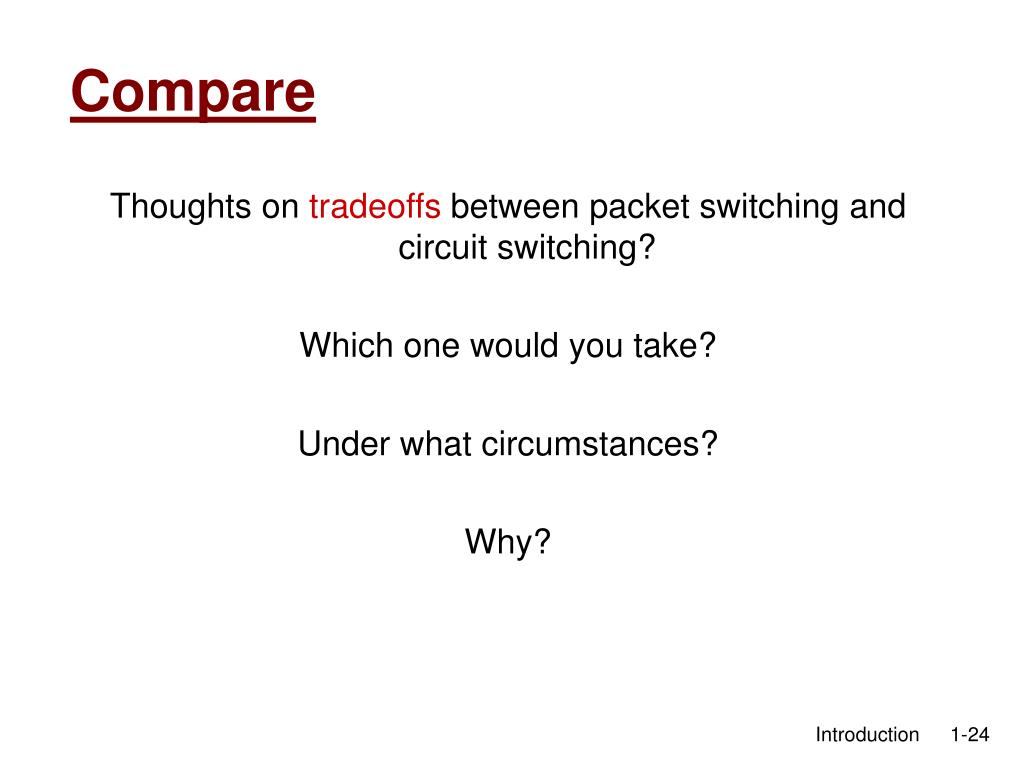 Compare

Thoughts on tradeoffs between packet switching and circuit switching?

Which one would you take?

Under what circumstances?

Why?

Introduction 1-24